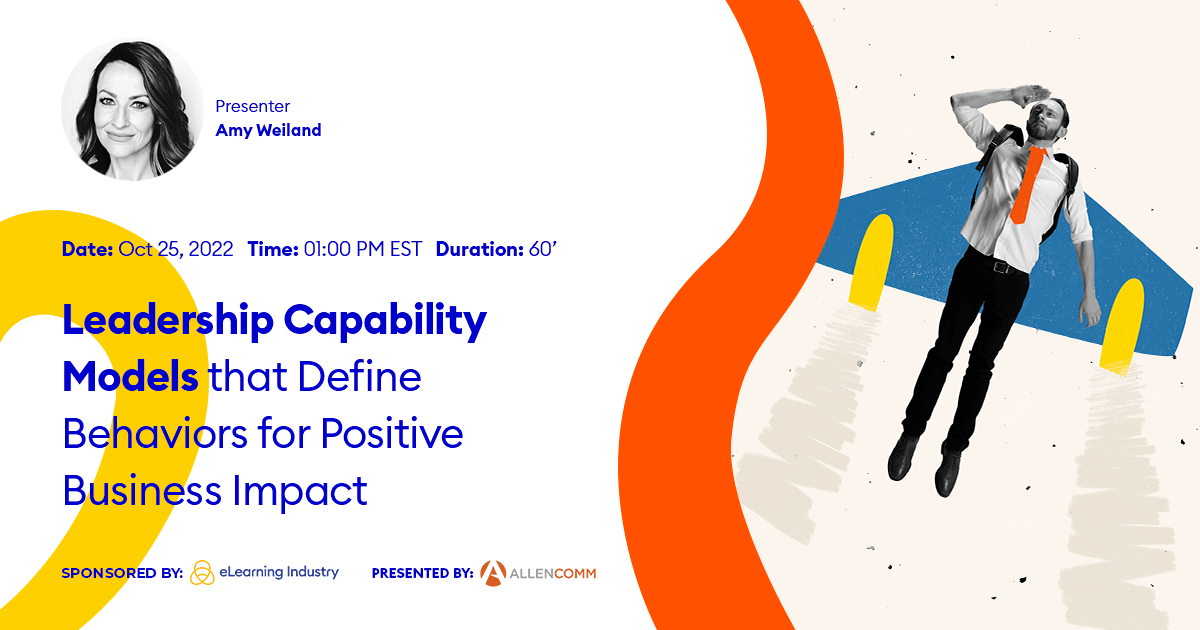 Presenter
Amy Weiland

Date: Oct 25, 2022 Time: 01:00 PM EST Duration: 60'

Leadership Capability Models that Define Behaviors for Positive Business Impact

SPONSORED BY: eLearning Industry PRESENTED BY: ALLENCOMM